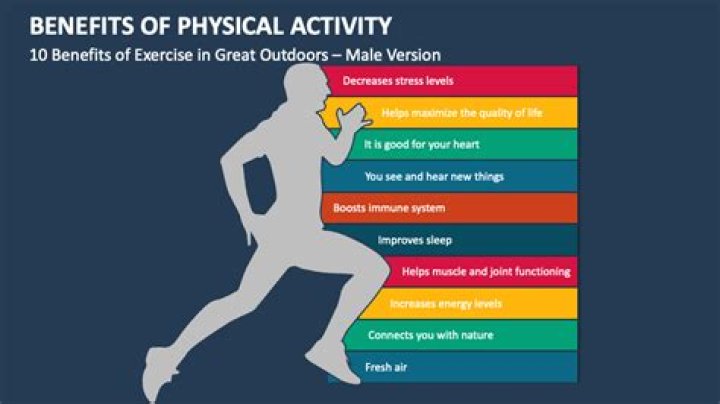 BENEFITS OF PHYSICAL ACTIVITY

10 Benefits of Exercise in Great Outdoors – Male Version

Decreases stress levels

Helps maximize the quality of life

It is good for your heart

You see and hear new things

Boosts immune system

Improves sleep

Helps muscle and joint functioning

Increases energy levels

Connects you with nature

Fresh air